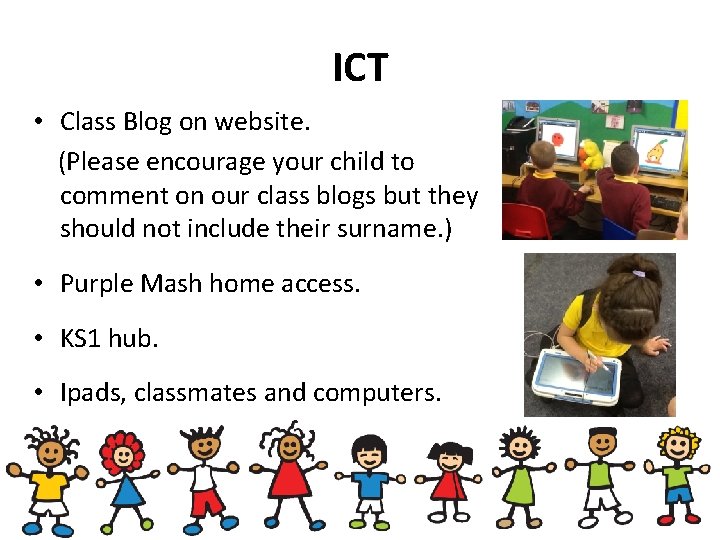 ICT

• Class Blog on website.
(Please encourage your child to comment on our class blogs but they should not include their surname.)

• Purple Mash home access.

• KS1 hub.

• Ipads, classmates and computers.